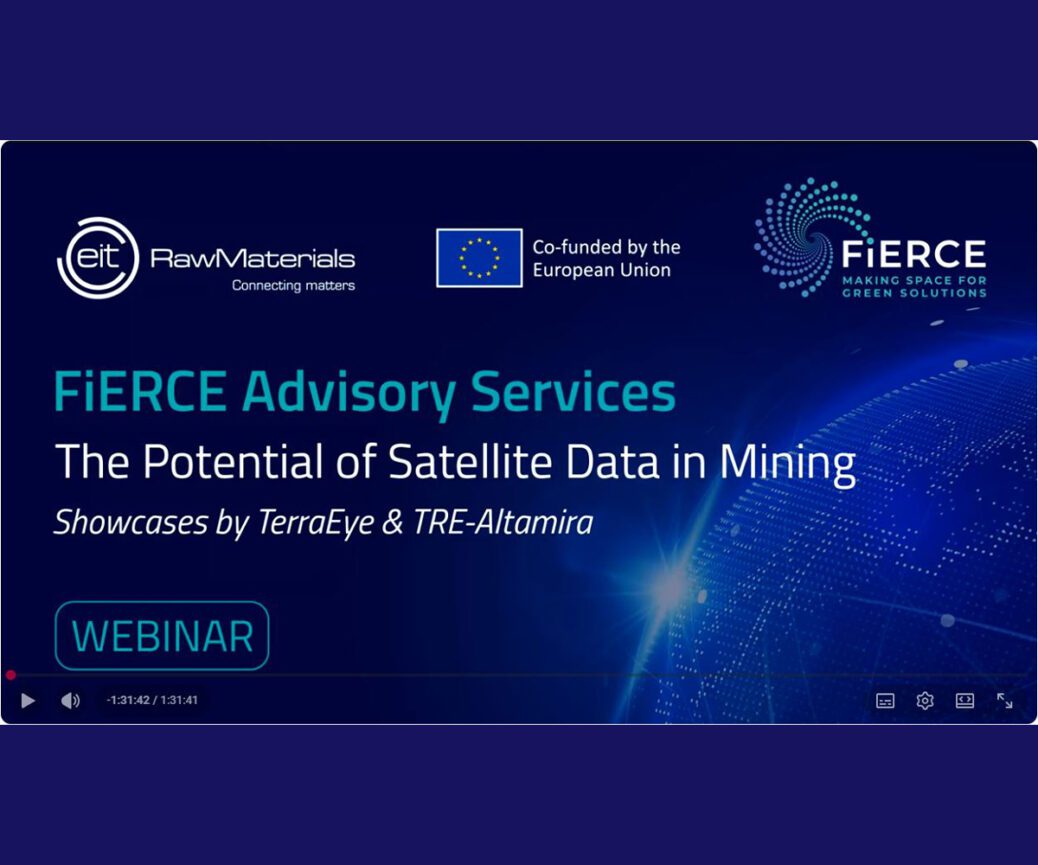 eit RawMaterials
Connecting matters

Co-funded by the European Union

FiERCE
MAKING SPACE FOR GREEN SOLUTIONS

FiERCE Advisory Services
The Potential of Satellite Data in Mining
Showcases by TerraEye & TRE-Altamira

WEBINAR

-1:31:42 / 1:31:41